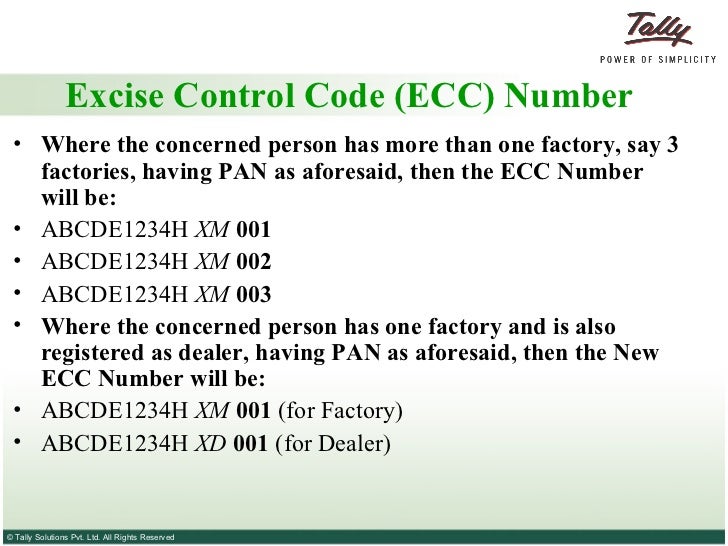 Tally
POWER OF SIMPLICITY

Excise Control Code (ECC) Number

• Where the concerned person has more than one factory, say 3 factories, having PAN as aforesaid, then the ECC Number will be:
• ABCDE1234H XM 001
• ABCDE1234H XM 002
• ABCDE1234H XM 003
• Where the concerned person has one factory and is also registered as dealer, having PAN as aforesaid, then the New ECC Number will be:
• ABCDE1234H XM 001 (for Factory)
• ABCDE1234H XD 001 (for Dealer)

© Tally Solutions Pvt. Ltd. All Rights Reserved